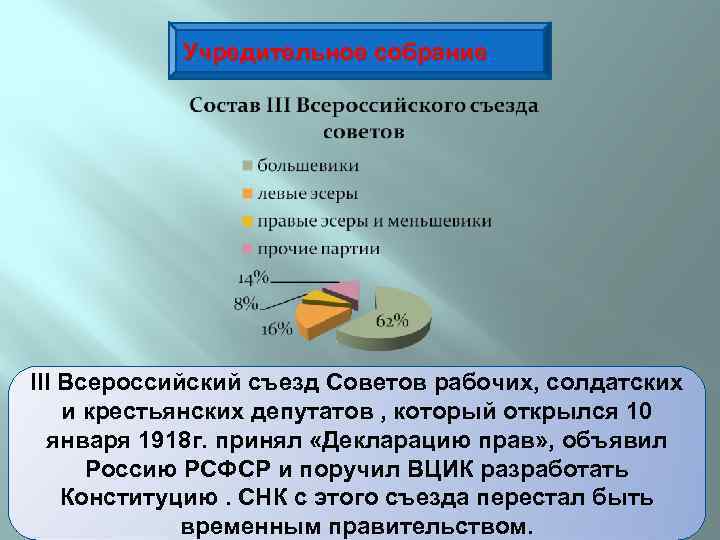 Учредительное собрание

Состав III Всероссийского съезда советов

большевики
левые эсеры
правые эсеры и меньшевики
прочие партии

14%
8%
16%
62%

III Всероссийский съезд Советов рабочих, солдатских и крестьянских депутатов , который открылся 10 января 1918г. принял «Декларацию прав», объявил Россию РСФСР и поручил ВЦИК разработать Конституцию . СНК с этого съезда перестал быть временным правительством.